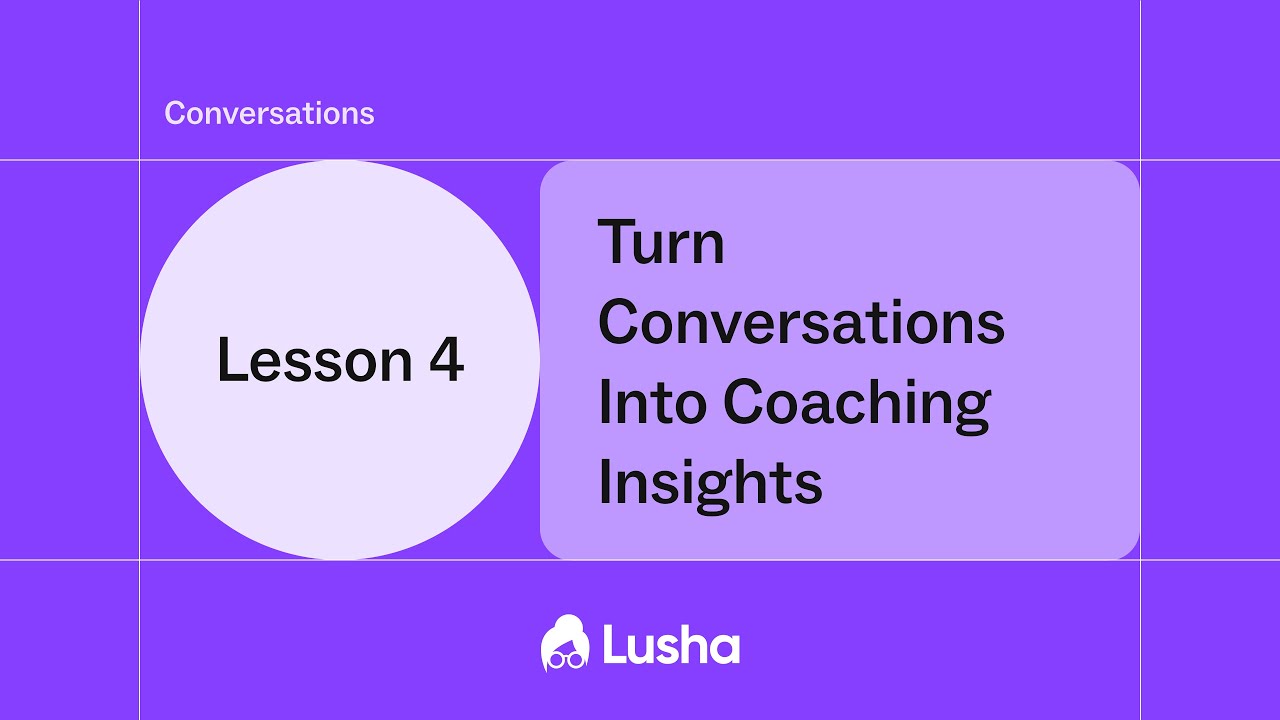 Conversations

Lesson 4

Turn Conversations Into Coaching Insights

Lusha